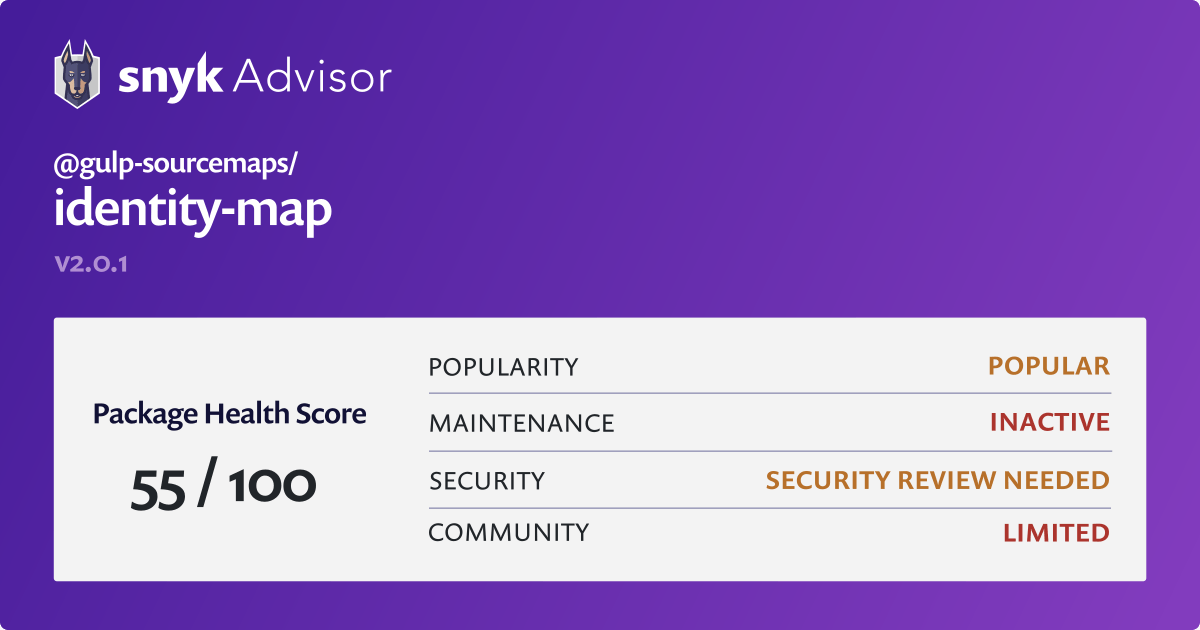 snyk Advisor

@gulp-sourcemaps/
identity-map

V2.0.1

Package Health Score

55 / 100

| | |
|---|---|
| POPULARITY | POPULAR |
| MAINTENANCE | INACTIVE |
| SECURITY | SECURITY REVIEW NEEDED |
| COMMUNITY | LIMITED |